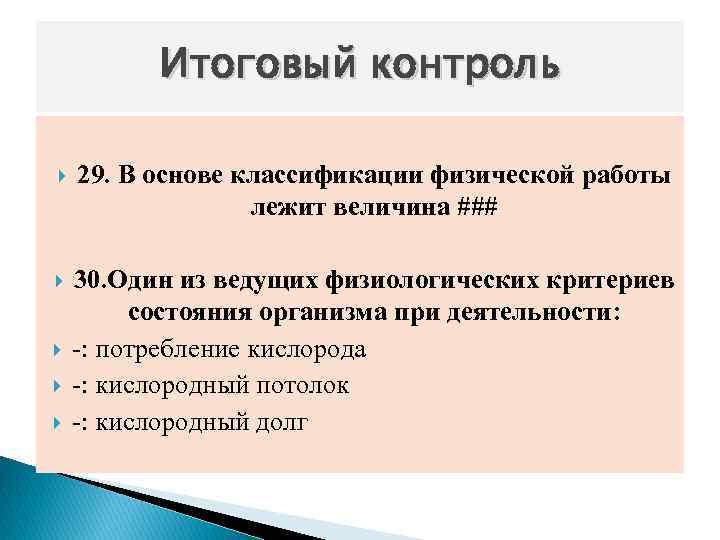 Итоговый контроль

29. В основе классификации физической работы лежит величина ###

30.Один из ведущих физиологических критериев состояния организма при деятельности:

-: потребление кислорода

-: кислородный потолок

-: кислородный долг